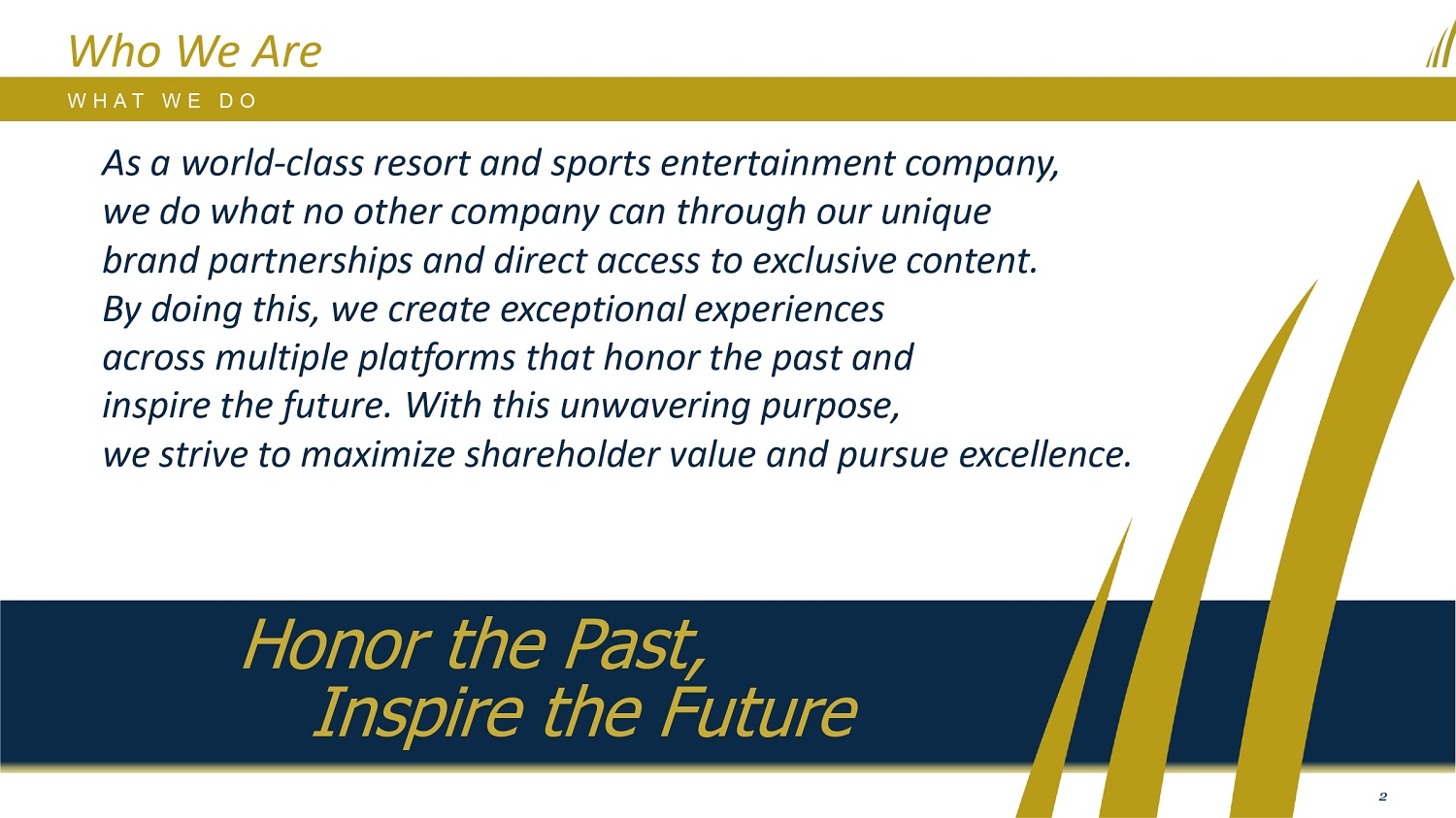 Who We Are

WHAT WE DO

As a world-class resort and sports entertainment company, we do what no other company can through our unique brand partnerships and direct access to exclusive content. By doing this, we create exceptional experiences across multiple platforms that honor the past and inspire the future. With this unwavering purpose, we strive to maximize shareholder value and pursue excellence.

Honor the Past, Inspire the Future

2